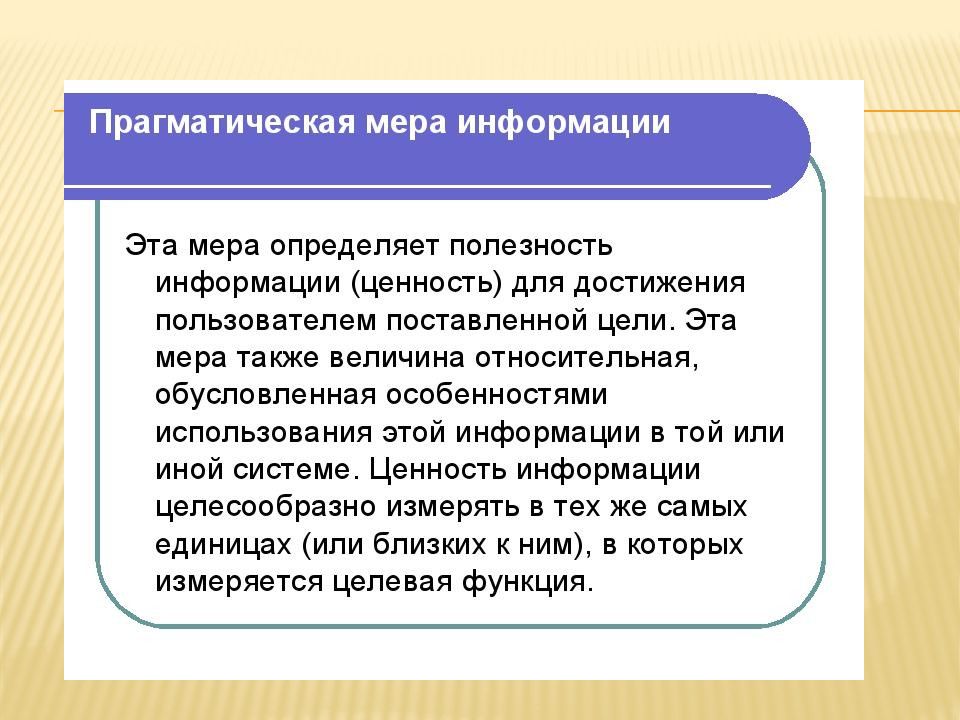 Прагматическая мера информации

Эта мера определяет полезность информации (ценность) для достижения пользователем поставленной цели. Эта мера также величина относительная, обусловленная особенностями использования этой информации в той или иной системе. Ценность информации целесообразно измерять в тех же самых единицах (или близких к ним), в которых измеряется целевая функция.